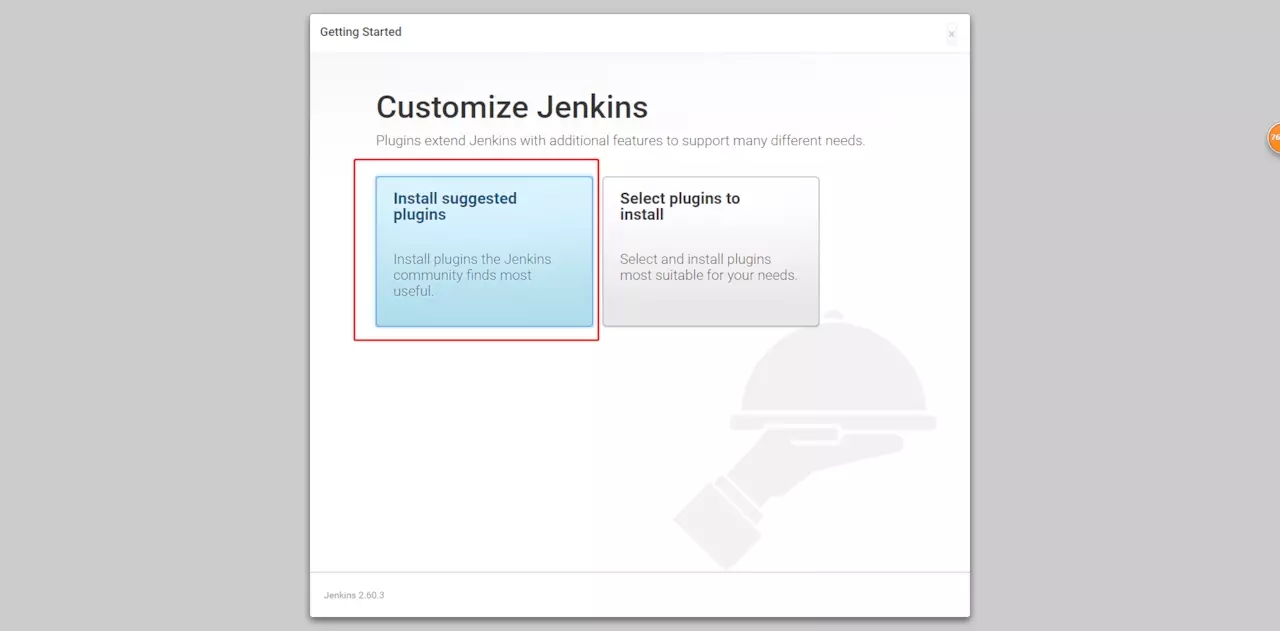 Getting Started

×

Customize Jenkins

Plugins extend Jenkins with additional features to support many different needs.

Install suggested plugins

Install plugins the Jenkins community finds most useful.

Select plugins to install

Select and install plugins most suitable for your needs.

Jenkins 2.60.3